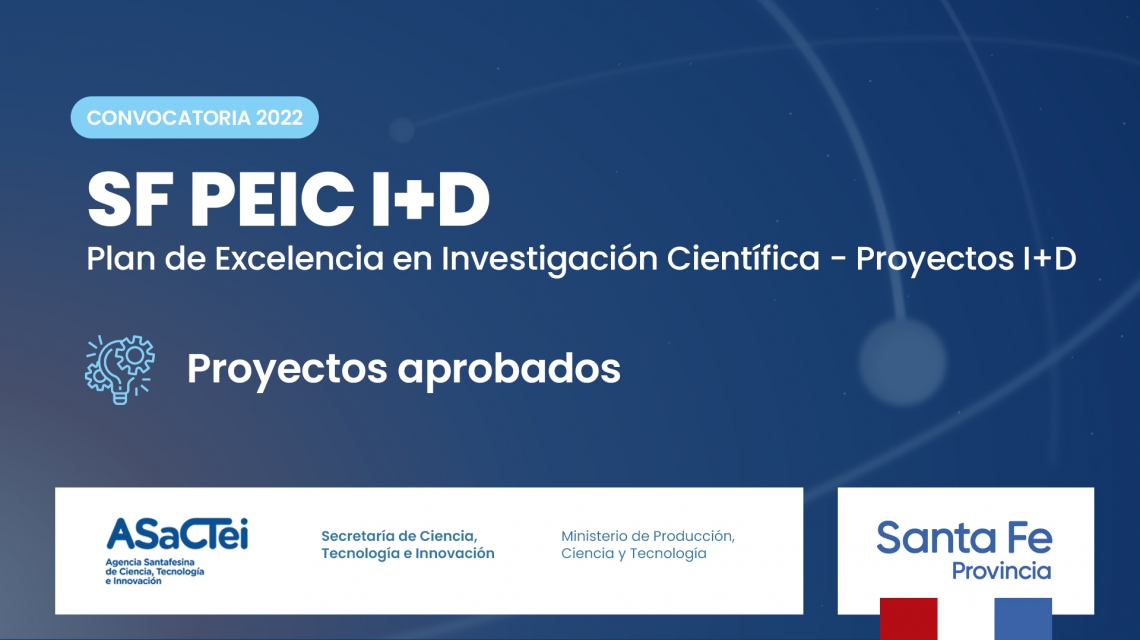 CONVOCATORIA 2022

SF PEIC I+D

Plan de Excelencia en Investigación Científica - Proyectos I+D

Proyectos aprobados

ASaCTei
Agencia Santafesina de Ciencia, Tecnología e Innovación

Secretaría de Ciencia, Tecnología e Innovación

Ministerio de Producción, Ciencia y Tecnología

Santa Fe
Provincia